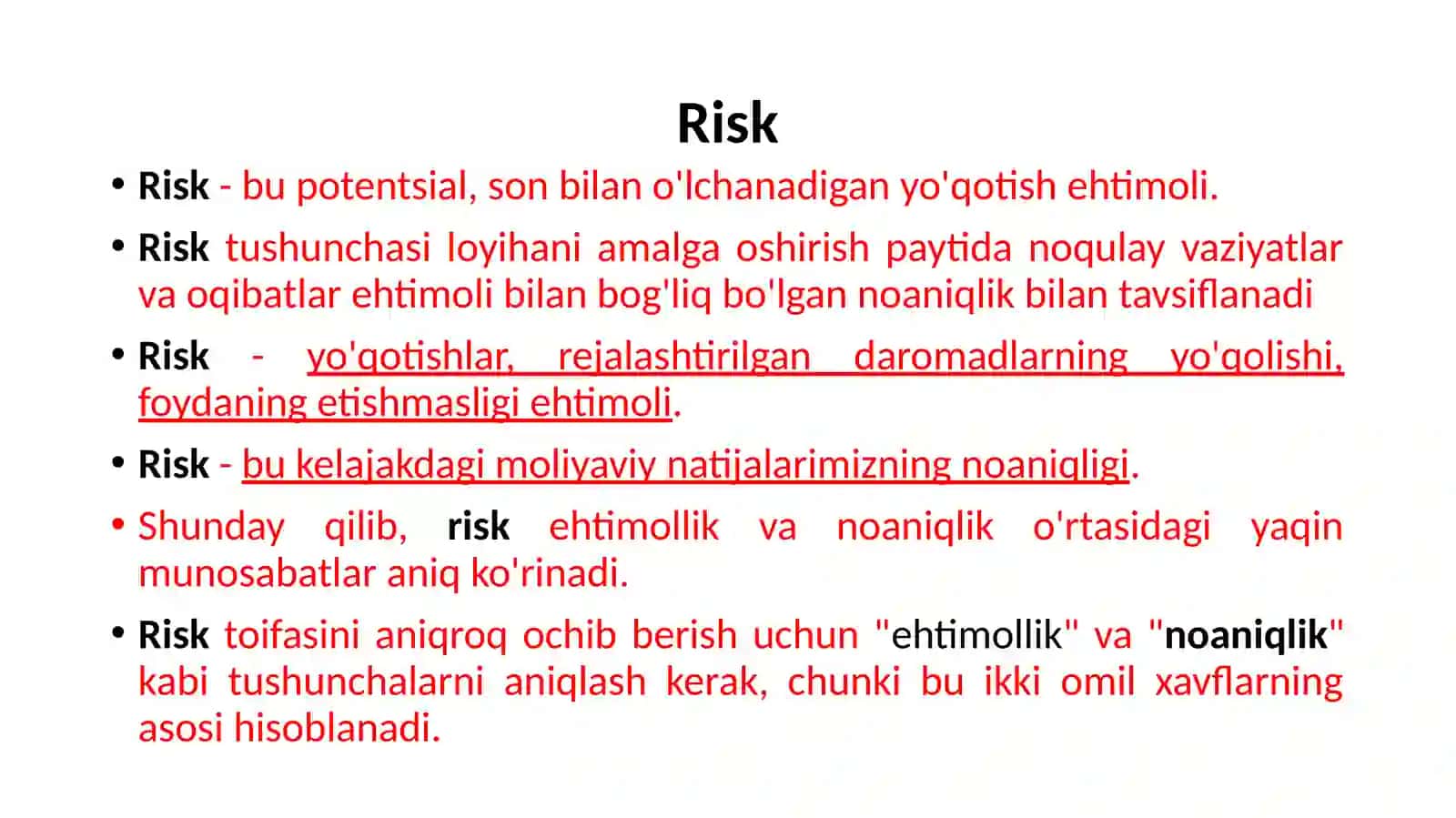 Risk

• Risk - bu potentsial, son bilan o'lchanadigan yo'qotish ehtimoli.

• Risk tushunchasi loyihani amalga oshirish paytida noqulay vaziyatlar va oqibatlar ehtimoli bilan bog'liq bo'lgan noaniqlik bilan tavsiflanadi

• Risk - yo'qotishlar, rejalashtirilgan daromadlarning yo'qolishi, foydaning etishmasligi ehtimoli.

• Risk - bu kelajakdagi moliyaviy natijalarimizning noaniqligi.

• Shunday qilib, risk ehtimollik va noaniqlik o'rtasidagi yaqin munosabatlar aniq ko'rinadi.

• Risk toifasini aniqroq ochib berish uchun "ehtimollik" va "noaniqlik" kabi tushunchalarni aniqlash kerak, chunki bu ikki omil xavflarning asosi hisoblanadi.